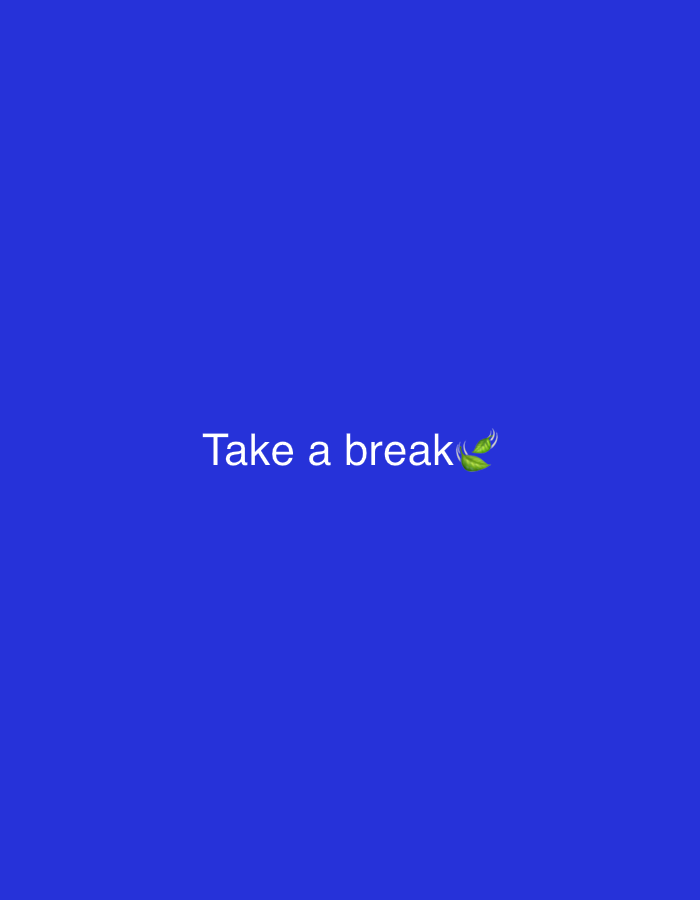 Take a break🍃